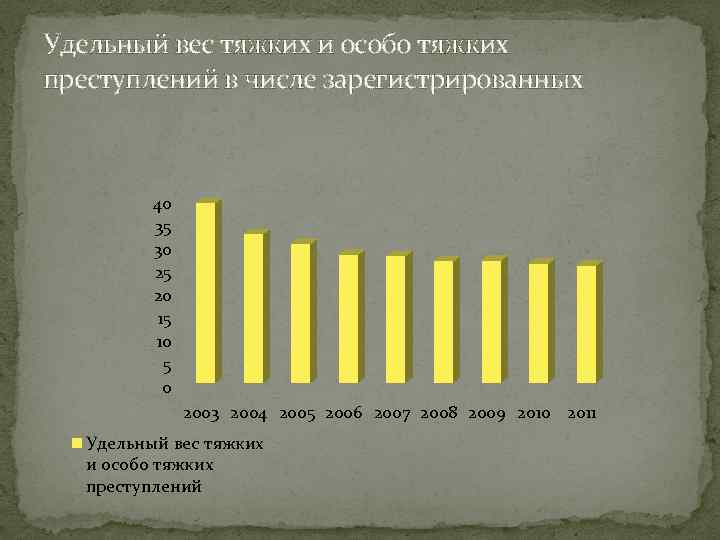 Удельный вес тяжких и особо тяжких преступлений в числе зарегистрированных

40
35
30
25
20
15
10
5
0

2003 2004 2005 2006 2007 2008 2009 2010 2011

Удельный вес тяжких и особо тяжких преступлений